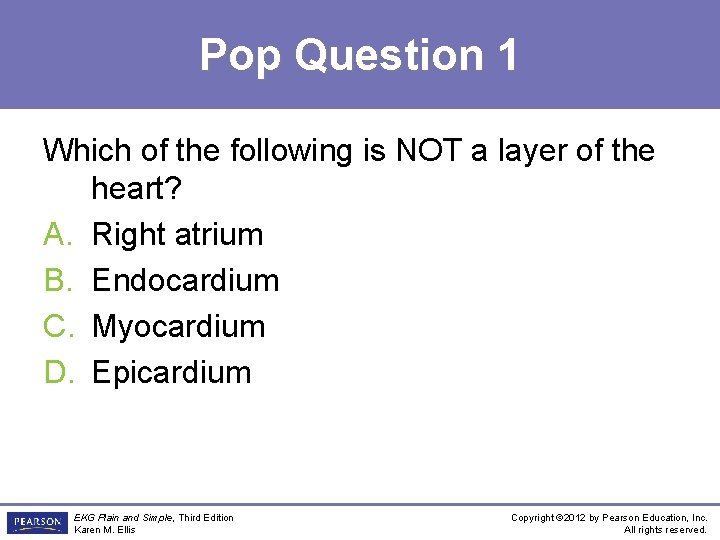 Pop Question 1

Which of the following is NOT a layer of the heart?
A. Right atrium
B. Endocardium
C. Myocardium
D. Epicardium

PEARSON

EKG Plain and Simple, Third Edition
Karen M. Ellis

Copyright ©2012 by Pearson Education, Inc.
All rights reserved.